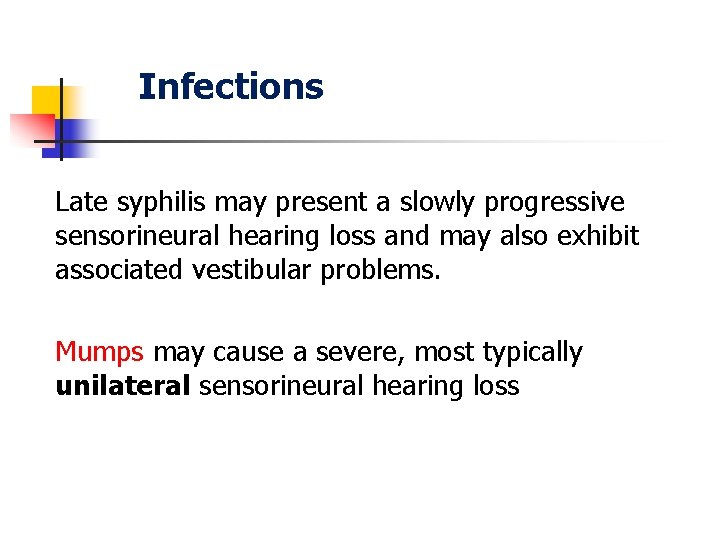 Infections

Late syphilis may present a slowly progressive sensorineural hearing loss and may also exhibit associated vestibular problems.

Mumps may cause a severe, most typically unilateral sensorineural hearing loss